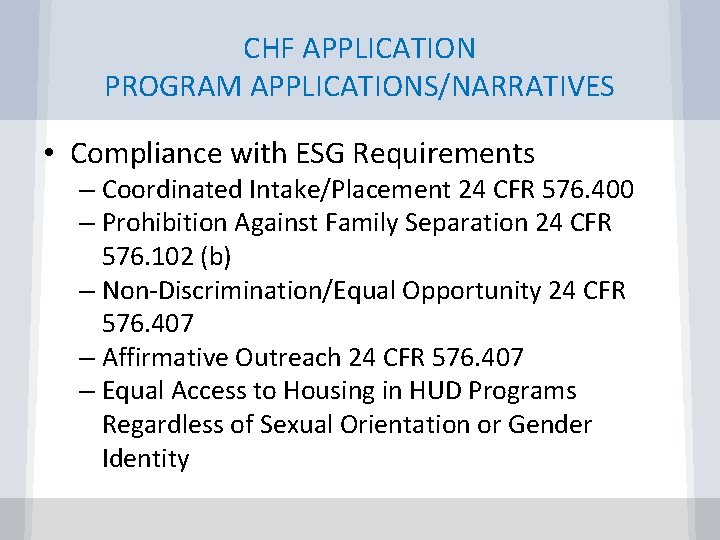 CHF APPLICATION
PROGRAM APPLICATIONS/NARRATIVES

• Compliance with ESG Requirements
– Coordinated Intake/Placement 24 CFR 576.400
– Prohibition Against Family Separation 24 CFR 576.102 (b)
– Non-Discrimination/Equal Opportunity 24 CFR 576.407
– Affirmative Outreach 24 CFR 576.407
– Equal Access to Housing in HUD Programs Regardless of Sexual Orientation or Gender Identity